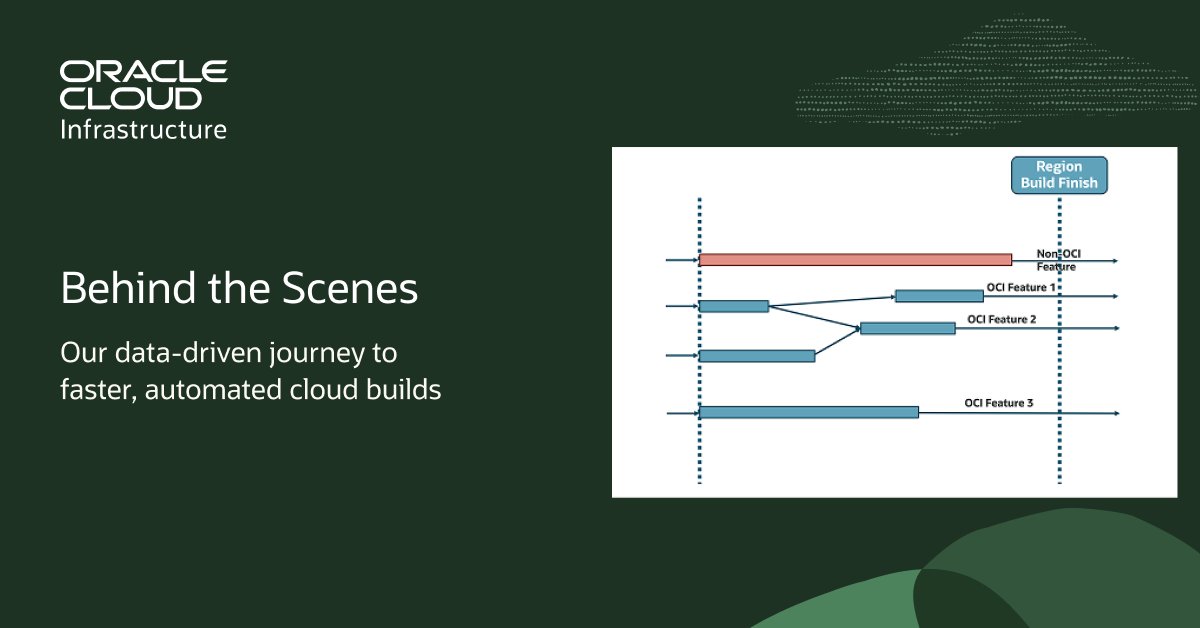 ORACLE CLOUD
Infrastructure

Behind the Scenes

Our data-driven journey to faster, automated cloud builds

Region Build Finish

Non-OCI Feature

OCI Feature 1

OCI Feature 2

OCI Feature 3